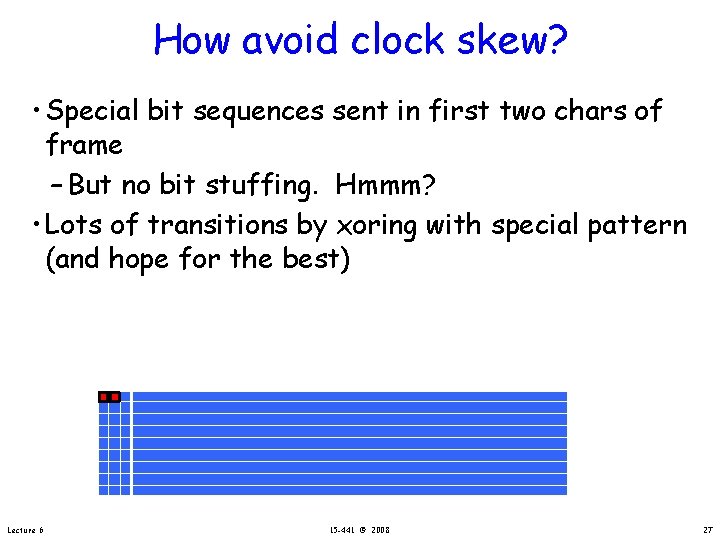 How avoid clock skew?

• Special bit sequences sent in first two chars of frame

– But no bit stuffing. Hmmm?

• Lots of transitions by xoring with special pattern (and hope for the best)

Lecture 6

15-441 © 2008

27